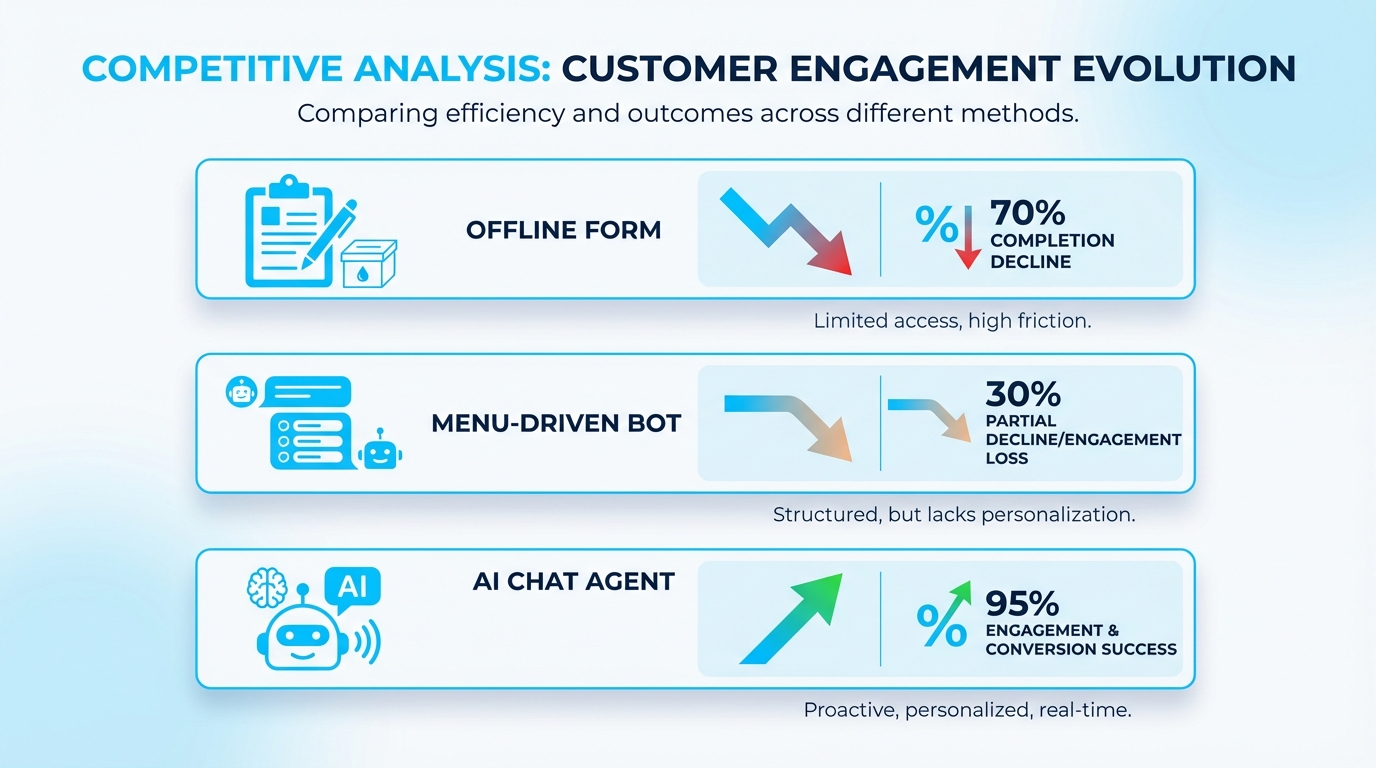 COMPETITIVE ANALYSIS: CUSTOMER ENGAGEMENT EVOLUTION
Comparing efficiency and outcomes across different methods.

OFFLINE FORM
%
70%
COMPLETION DECLINE
Limited access, high friction.

MENU-DRIVEN BOT
30%
PARTIAL DECLINE/ENGAGEMENT LOSS
Structured, but lacks personalization.

AI
AI CHAT AGENT
%
95%
ENGAGEMENT & CONVERSION SUCCESS
Proactive, personalized, real-time.